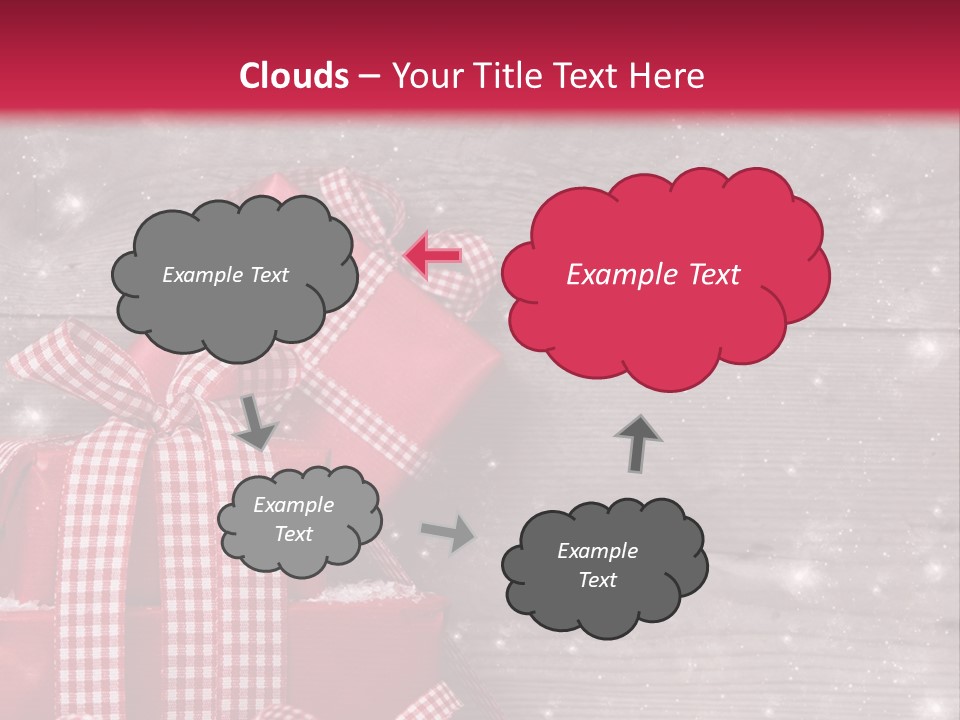 Clouds – Your Title Text Here

Example Text

Example Text

Example Text

Example Text